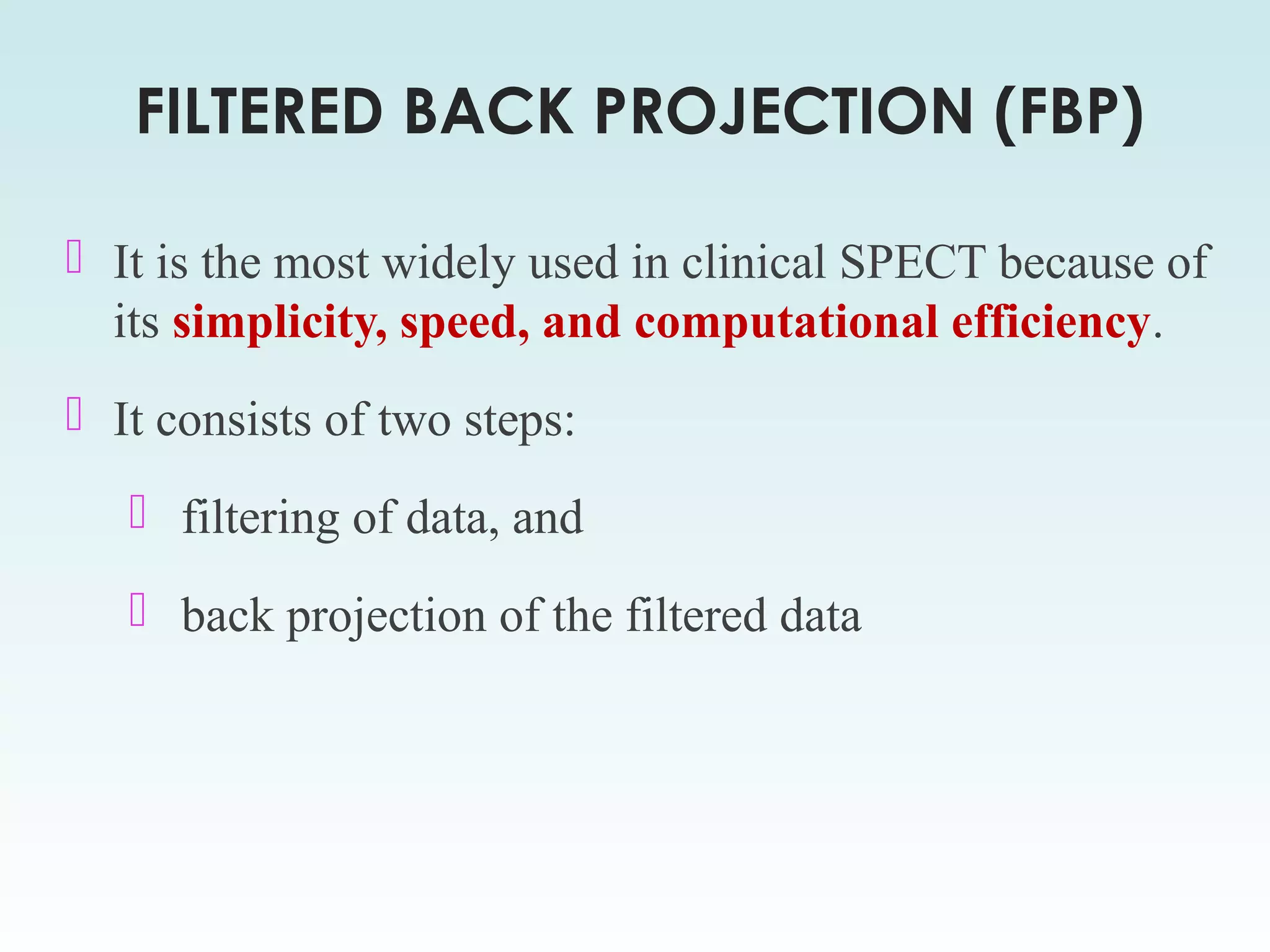 FILTERED BACK PROJECTION (FBP)

It is the most widely used in clinical SPECT because of its simplicity, speed, and computational efficiency.

It consists of two steps:

filtering of data, and

back projection of the filtered data